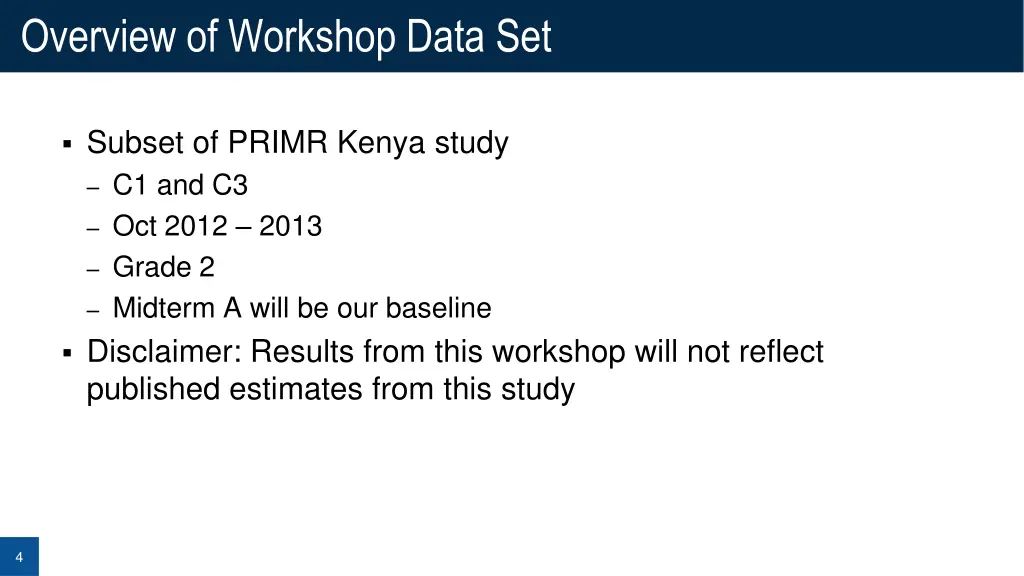 Overview of Workshop Data Set

▪ Subset of PRIMR Kenya study
– C1 and C3
– Oct 2012 – 2013
– Grade 2
– Midterm A will be our baseline
▪ Disclaimer: Results from this workshop will not reflect published estimates from this study

4